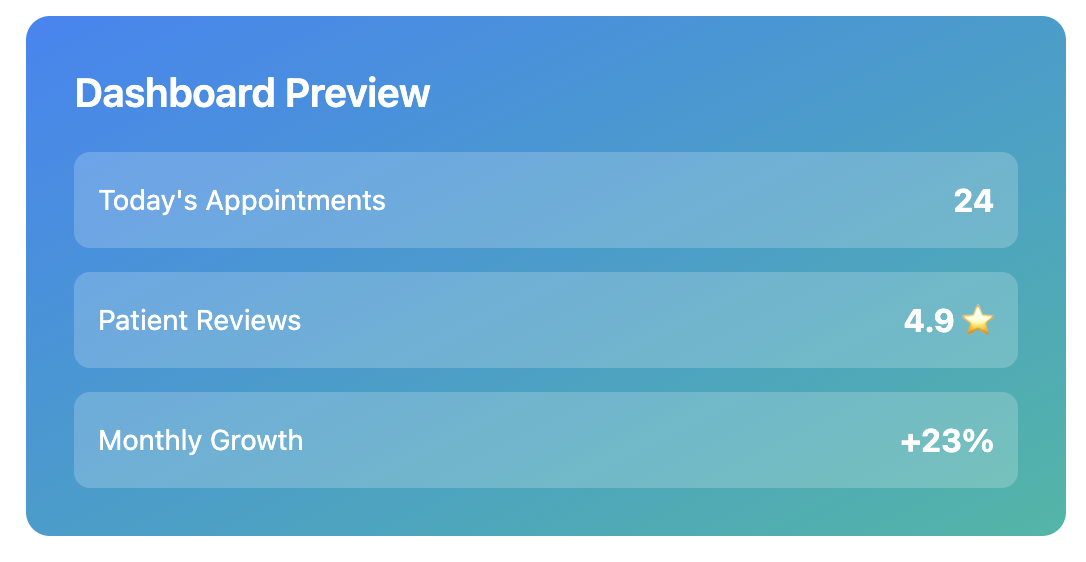 Dashboard Preview

Today's Appointments 24

Patient Reviews 4.9 ⭐

Monthly Growth +23%